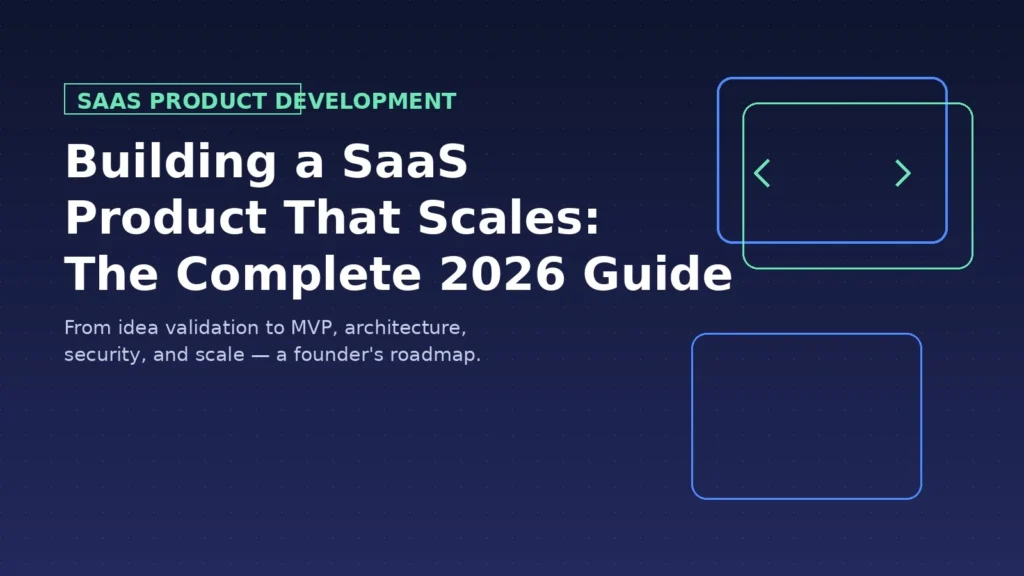 SAAS PRODUCT DEVELOPMENT

Building a SaaS Product That Scales: The Complete 2026 Guide

From idea validation to MVP, architecture, security, and scale — a founder's roadmap.